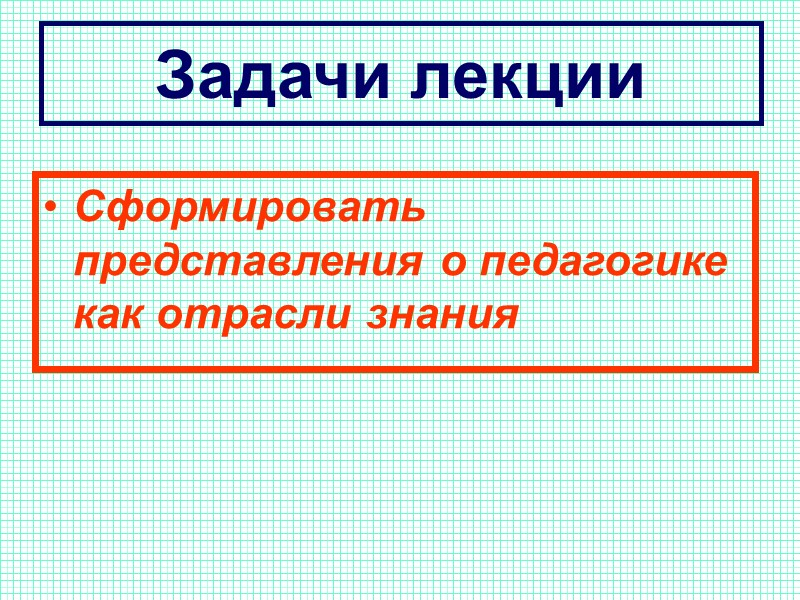 Задачи лекции

• Сформировать представления о педагогике как отрасли знания